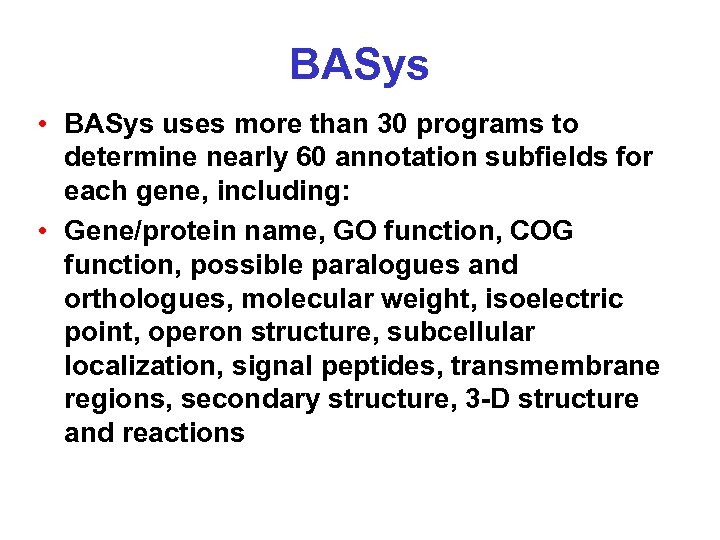 BASys

• BASys uses more than 30 programs to determine nearly 60 annotation subfields for each gene, including:
• Gene/protein name, GO function, COG function, possible paralogues and orthologues, molecular weight, isoelectric point, operon structure, subcellular localization, signal peptides, transmembrane regions, secondary structure, 3-D structure and reactions